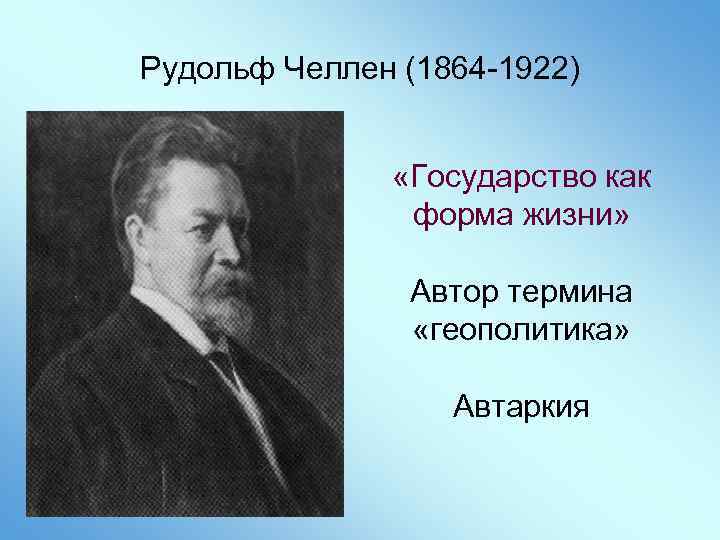 Рудольф Челлен (1864-1922)

«Государство как форма жизни»

Автор термина «геополитика»

Автаркия